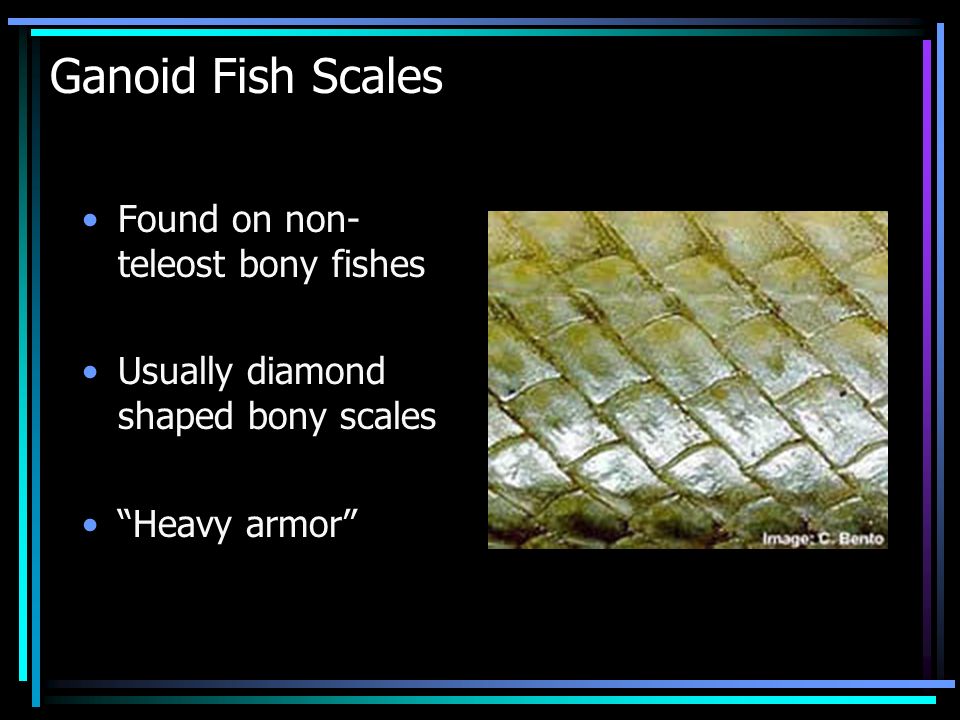 Ganoid Fish Scales

• Found on non-teleost bony fishes

• Usually diamond shaped bony scales

• “Heavy armor”

Image: C. Bento